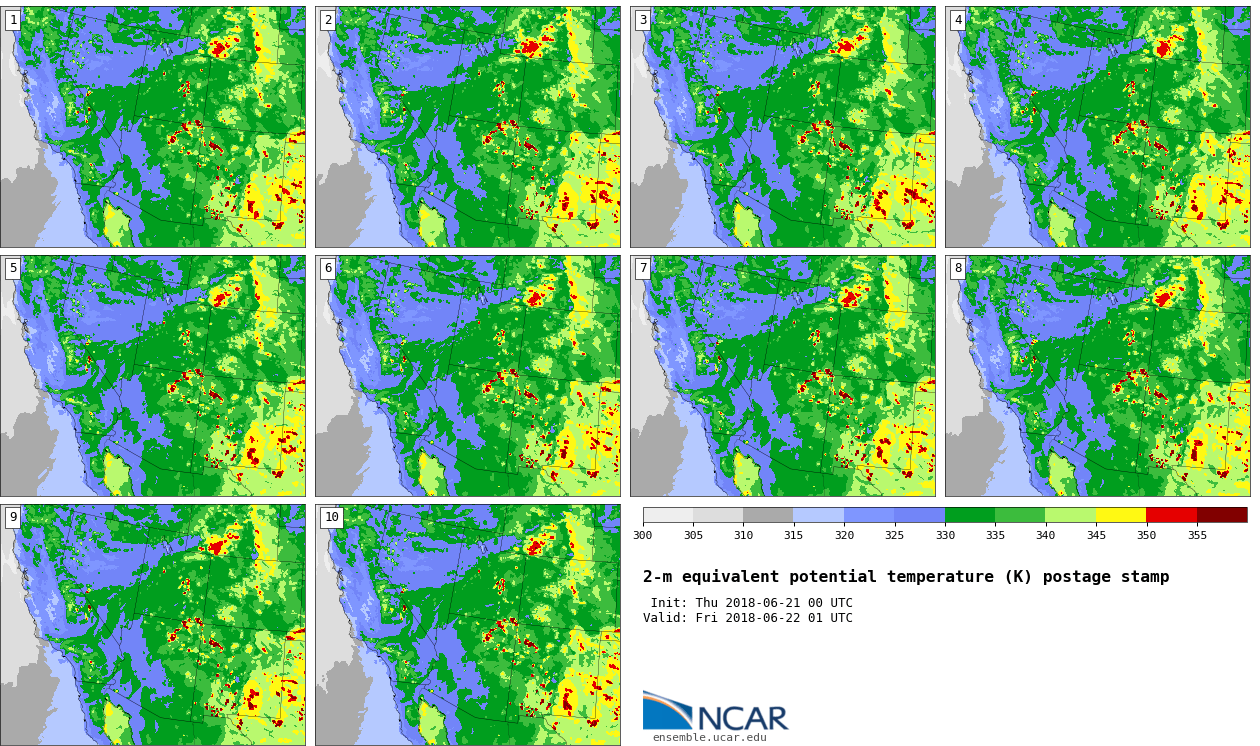 1

2

3

4

5

6

7

8

9

10

300 305 310 315 320 325 330 335 340 345 350 355

2-m equivalent potential temperature (K) postage stamp

Init: Thu 2018-06-21 00 UTC
Valid: Fri 2018-06-22 01 UTC

NCAR
ensemble.ucar.edu